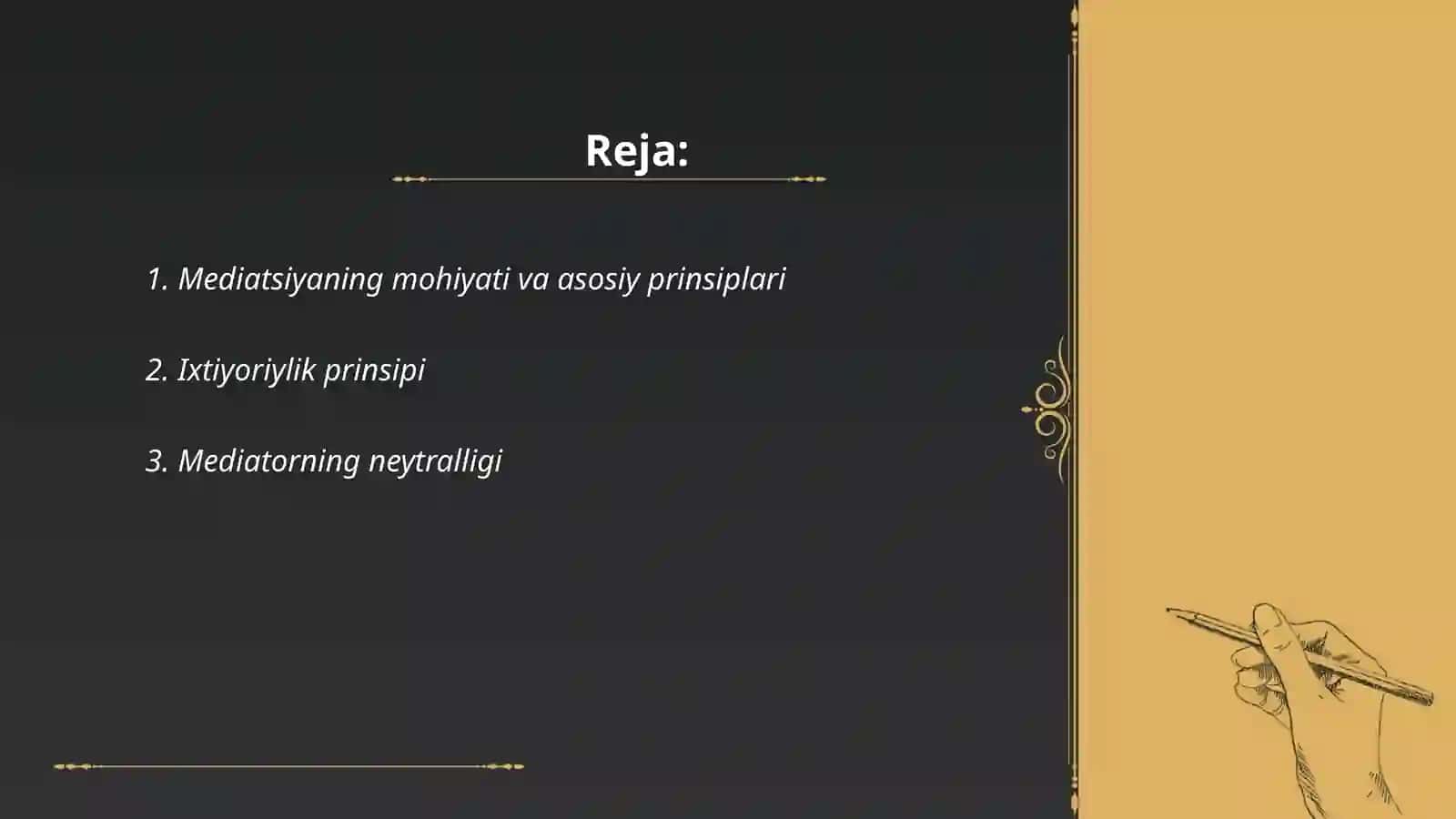 Reja:

1. Mediatsiyaning mohiyati va asosiy prinsiplari

2. Ixtiyoriylik prinsipi

3. Mediatorning neytralligi